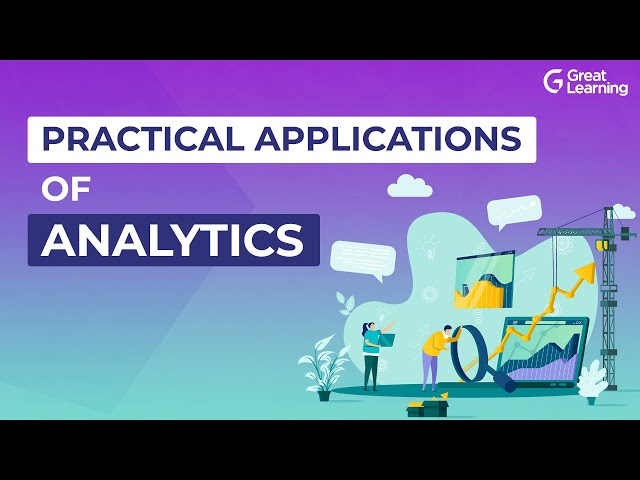 Great Learning

PRACTICAL APPLICATIONS

OF

ANALYTICS